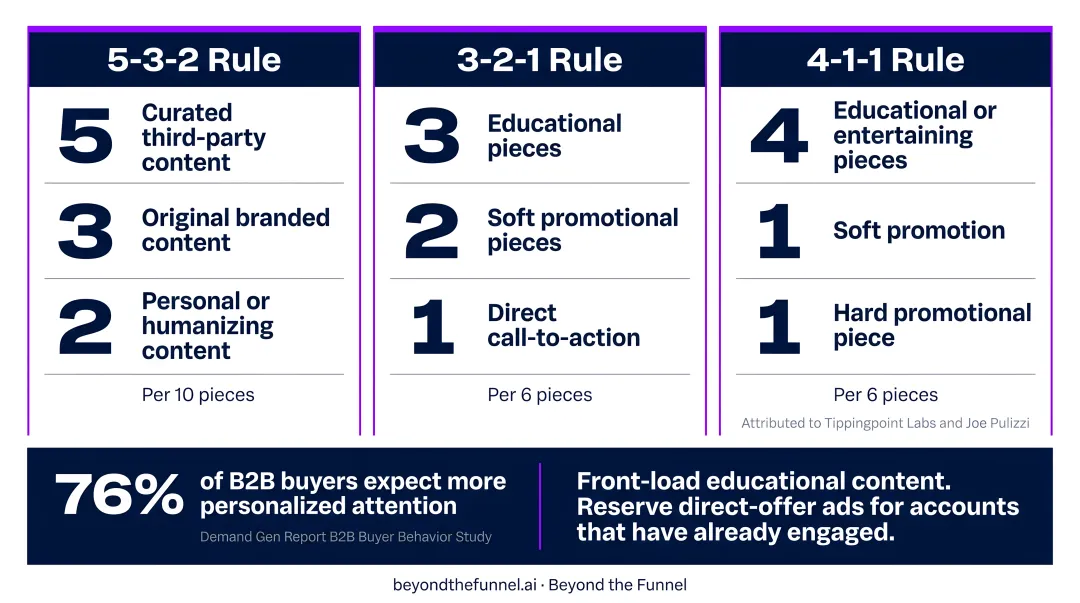 5-3-2 Rule

5 Curated third-party content

3 Original branded content

2 Personal or humanizing content

Per 10 pieces

3-2-1 Rule

3 Educational pieces

2 Soft promotional pieces

1 Direct call-to-action

Per 6 pieces

4-1-1 Rule

4 Educational or entertaining pieces

1 Soft promotion

1 Hard promotional piece

Per 6 pieces

Attributed to Tippingpoint Labs and Joe Pulizzi

76% of B2B buyers expect more personalized attention

Demand Gen Report B2B Buyer Behavior Study

Front-load educational content. Reserve direct-offer ads for accounts that have already engaged.

beyondthefunnel.ai · Beyond the Funnel